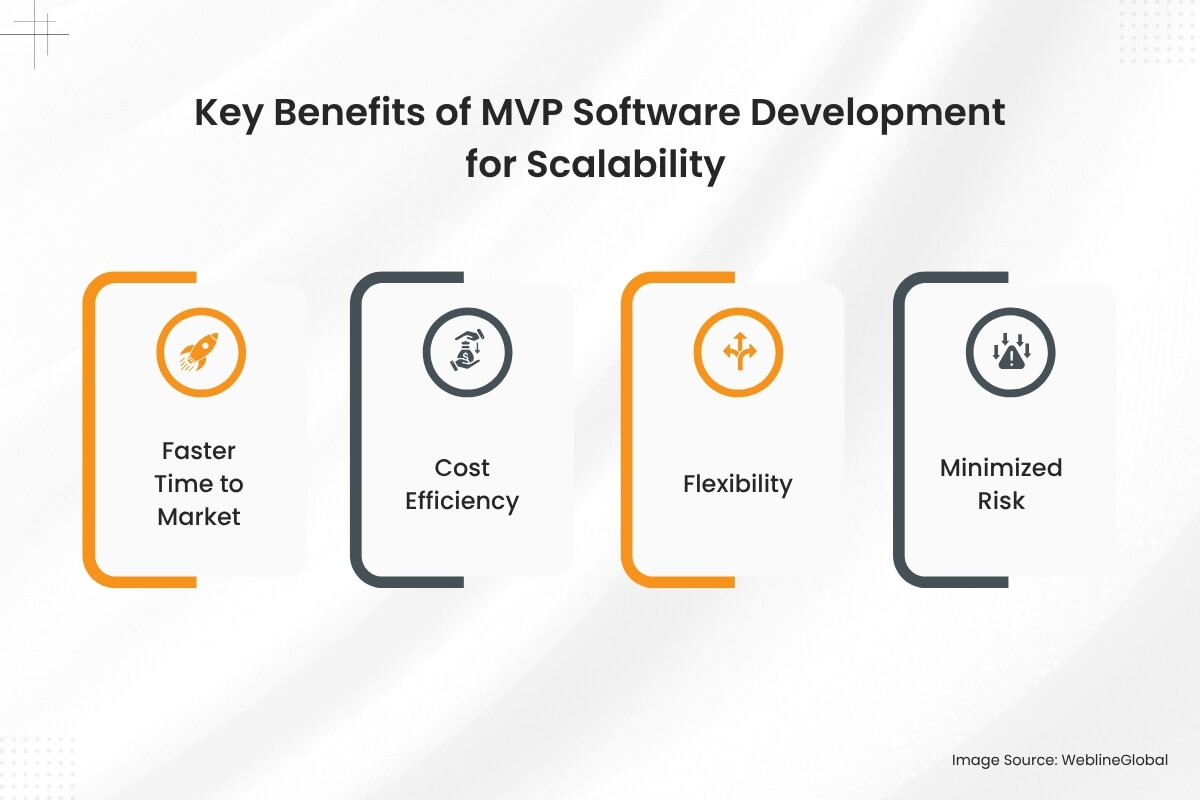 Key Benefits of MVP Software Development for Scalability

Faster Time to Market

Cost Efficiency

Flexibility

Minimized Risk

Image Source: WeblineGlobal